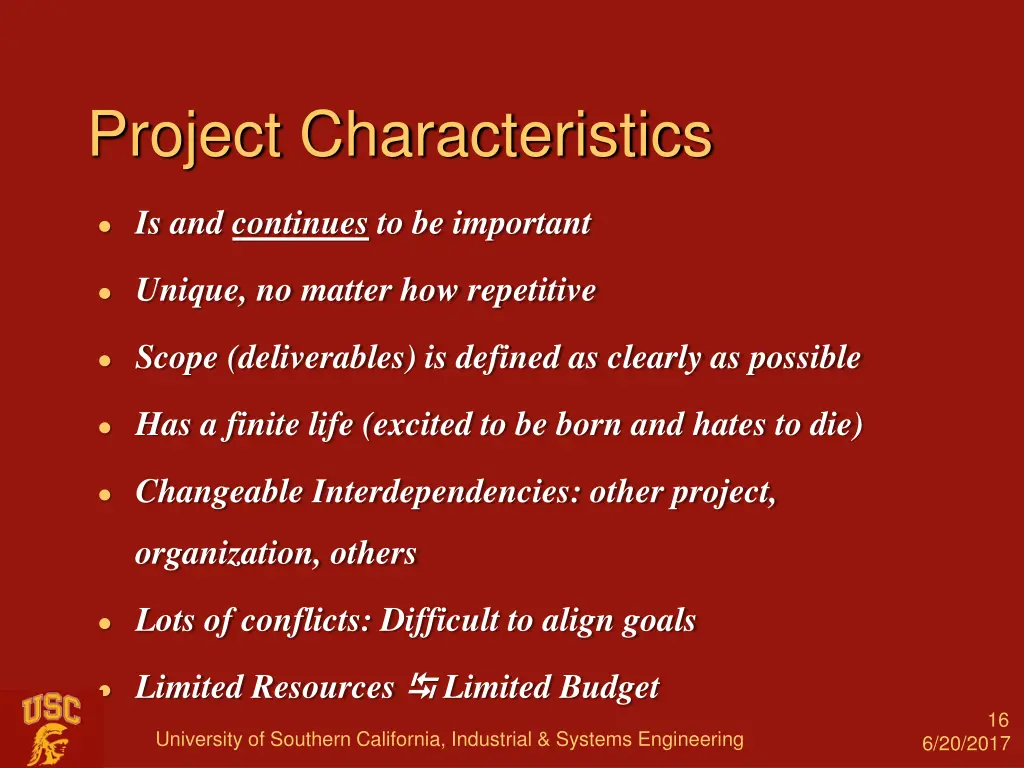 Project Characteristics

- Is and continues to be important
- Unique, no matter how repetitive
- Scope (deliverables) is defined as clearly as possible
- Has a finite life (excited to be born and hates to die)
- Changeable Interdependencies: other project, organization, others
- Lots of conflicts: Difficult to align goals
- Limited Resources ⇆ Limited Budget

USC

University of Southern California, Industrial & Systems Engineering

16
6/20/2017